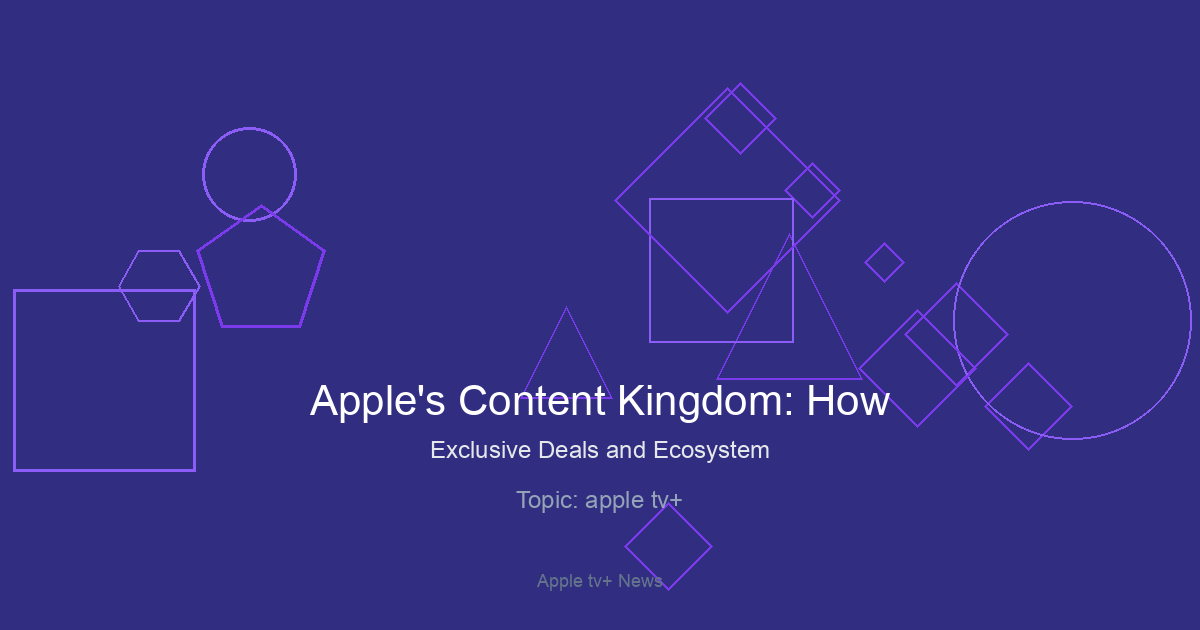 Apple's Content Kingdom: How

Exclusive Deals and Ecosystem

Topic: apple tv+

Apple tv+ News